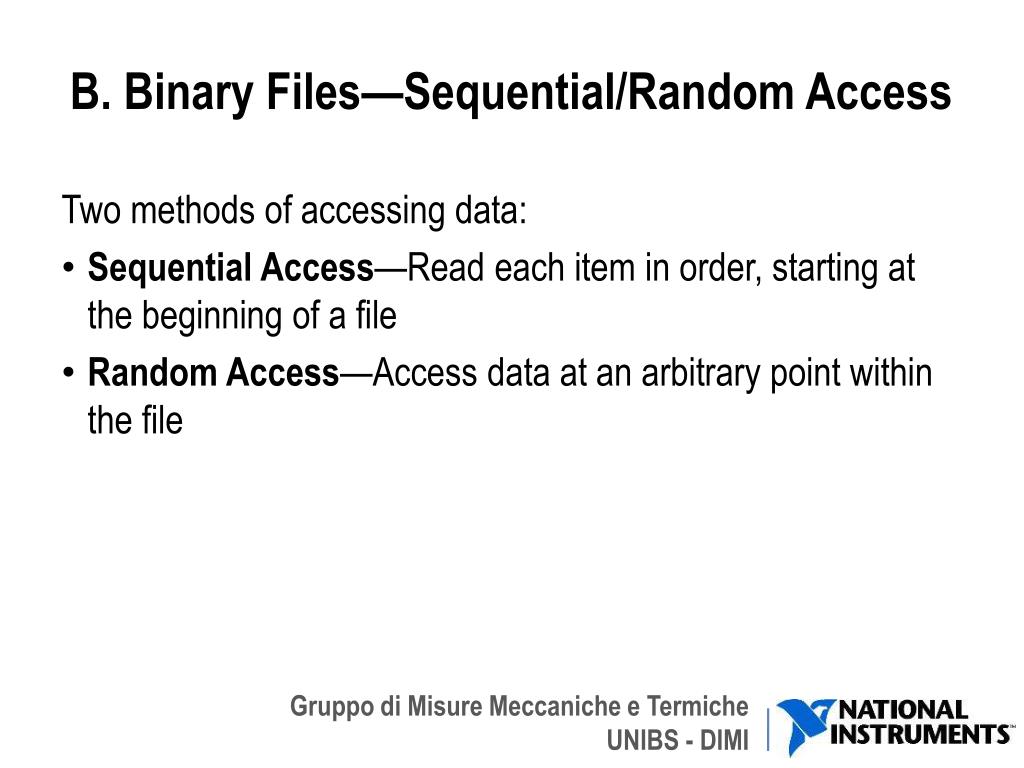 B. Binary Files—Sequential/Random Access

Two methods of accessing data:

• Sequential Access—Read each item in order, starting at the beginning of a file

• Random Access—Access data at an arbitrary point within the file

Gruppo di Misure Meccaniche e Termiche
UNIBS - DIMI

NATIONAL INSTRUMENTS™